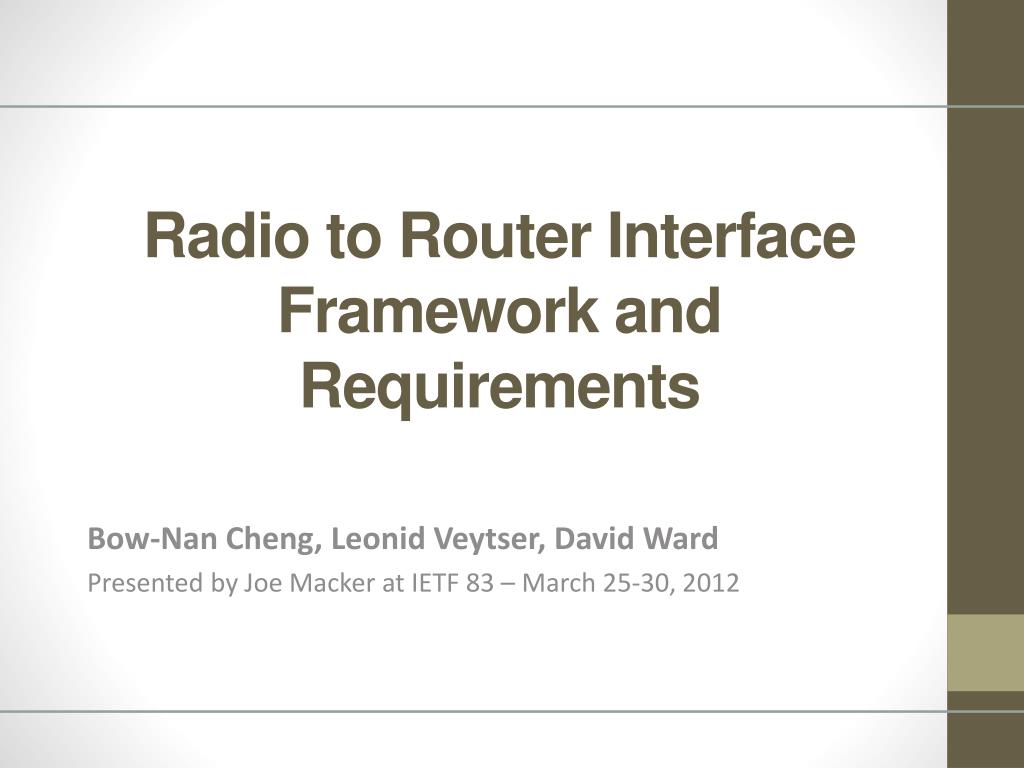 Radio to Router Interface Framework and Requirements

Bow-Nan Cheng, Leonid Veytser, David Ward

Presented by Joe Macker at IETF 83 – March 25-30, 2012